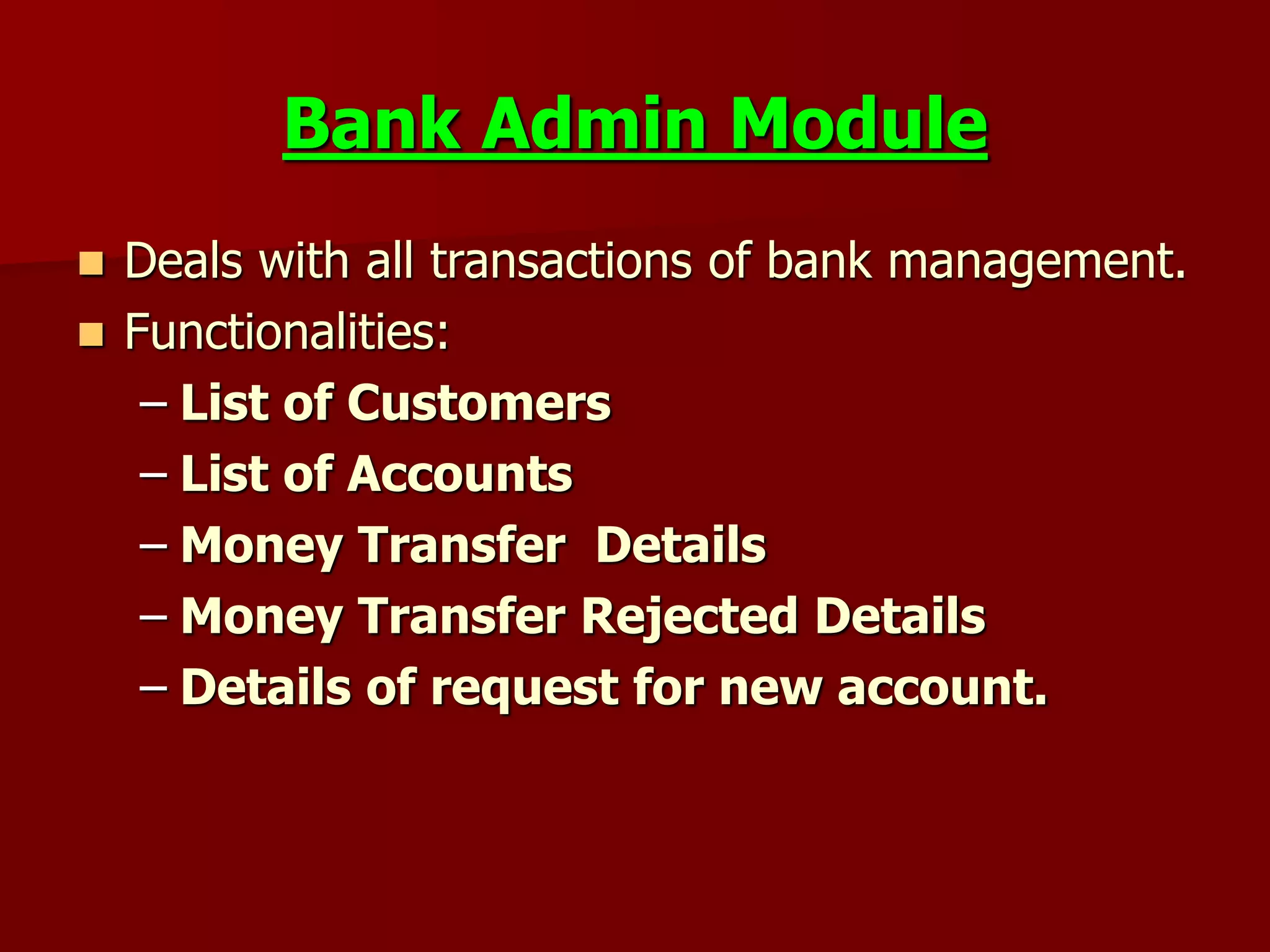 Bank Admin Module

- Deals with all transactions of bank management.
- Functionalities:
  – List of Customers
  – List of Accounts
  – Money Transfer Details
  – Money Transfer Rejected Details
  – Details of request for new account.